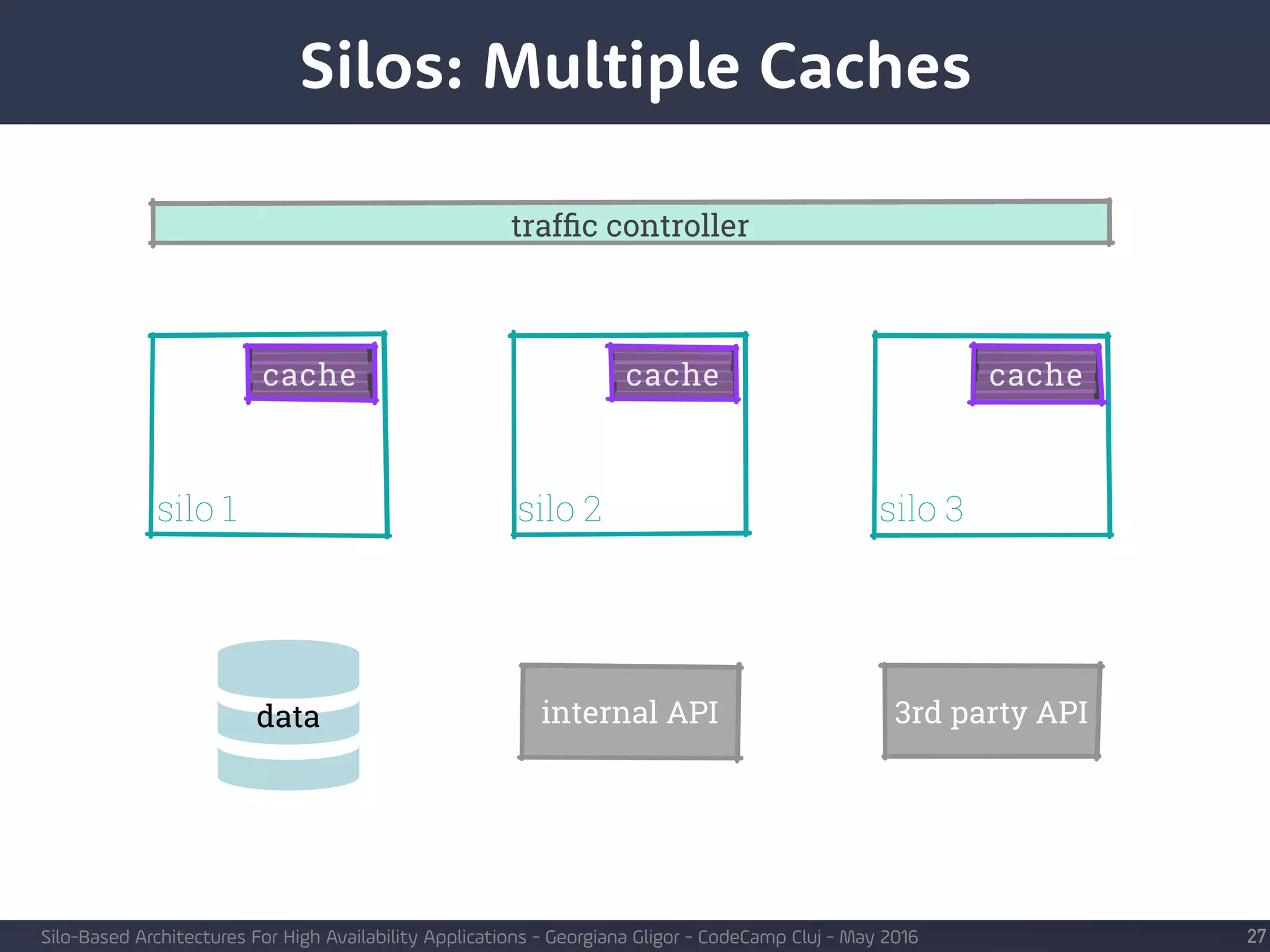 Silos: Multiple Caches

traffic controller

cache

silo 1

cache

silo 2

cache

silo 3

data

internal API

3rd party API

Silo-Based Architectures For High Availability Applications - Georgiana Gligor - CodeCamp Cluj - May 2016

27